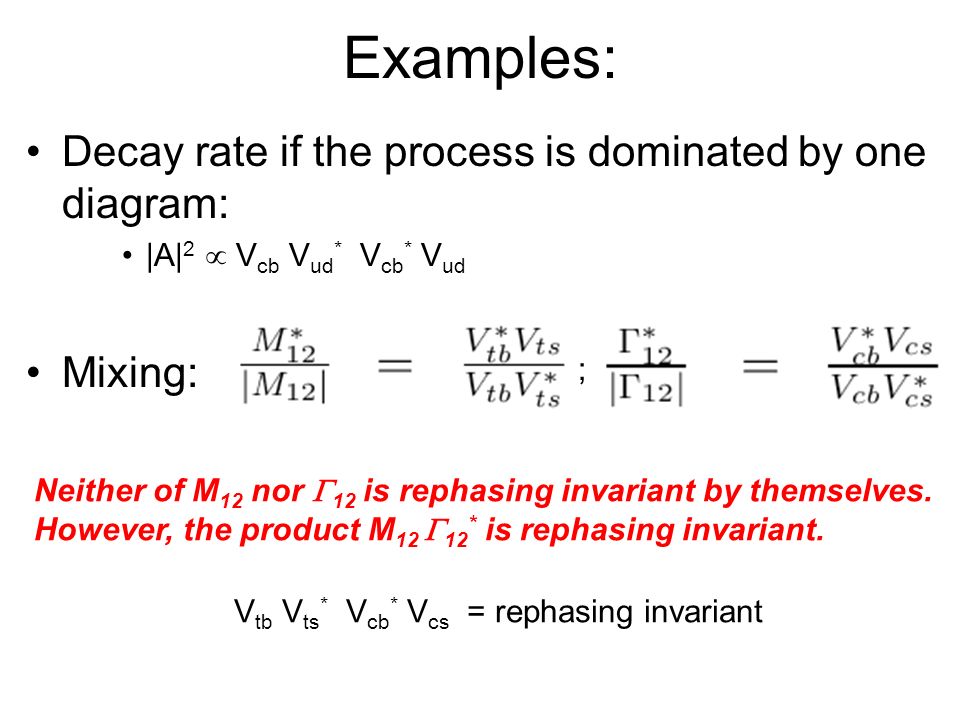 Examples:

• Decay rate if the process is dominated by one diagram:

• $|A|^2 \propto V_{cb} V_{ud}^* V_{cb}^* V_{ud}$

• Mixing: $\frac{M_{12}^*}{|M_{12}|} = \frac{V_{tb}^* V_{ts}}{V_{tb} V_{ts}^*}$ ; $\frac{\Gamma_{12}^*}{|\Gamma_{12}|} = \frac{V_{cb}^* V_{cs}}{V_{cb} V_{cs}^*}$

Neither of $M_{12}$ nor $\Gamma_{12}$ is rephasing invariant by themselves. However, the product $M_{12} \Gamma_{12}^*$ is rephasing invariant.

$V_{tb} V_{ts}^* V_{cb}^* V_{cs}$ = rephasing invariant